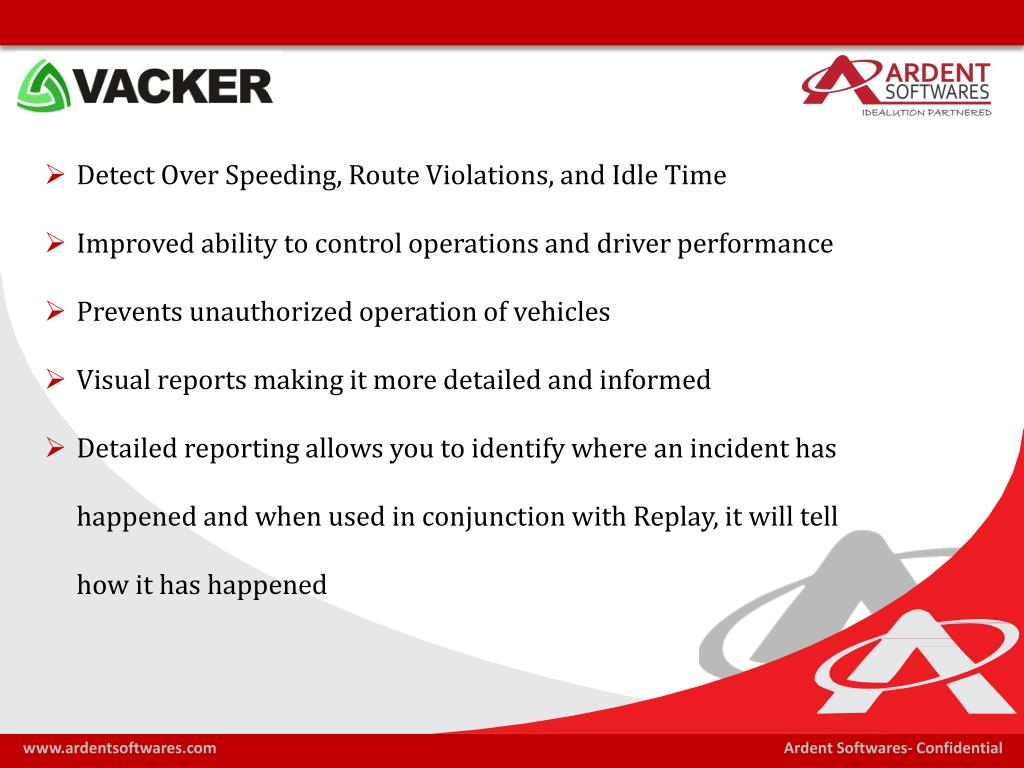 VACKER

ARDENT SOFTWARES
IDEALUTION PARTNERED

➢ Detect Over Speeding, Route Violations, and Idle Time

➢ Improved ability to control operations and driver performance

➢ Prevents unauthorized operation of vehicles

➢ Visual reports making it more detailed and informed

➢ Detailed reporting allows you to identify where an incident has happened and when used in conjunction with Replay, it will tell how it has happened

www.ardentsoftwares.com

Ardent Softwares- Confidential